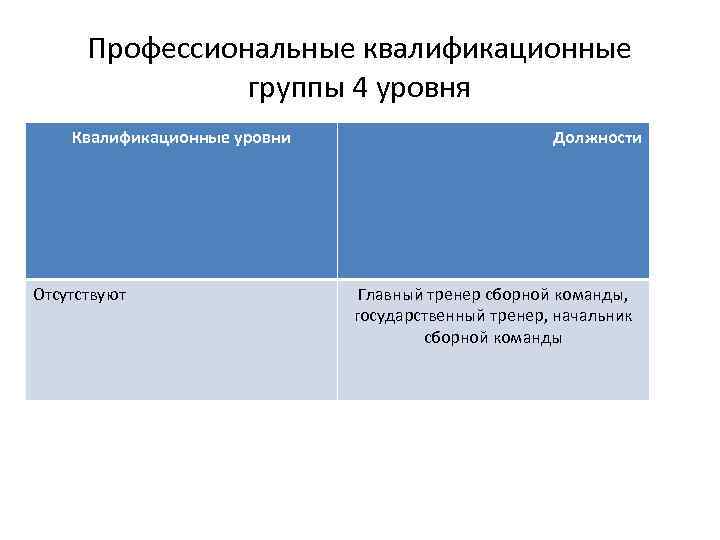 Профессиональные квалификационные группы 4 уровня

| Квалификационные уровни | Должности |
|---|---|
| Отсутствуют | Главный тренер сборной команды, государственный тренер, начальник сборной команды |